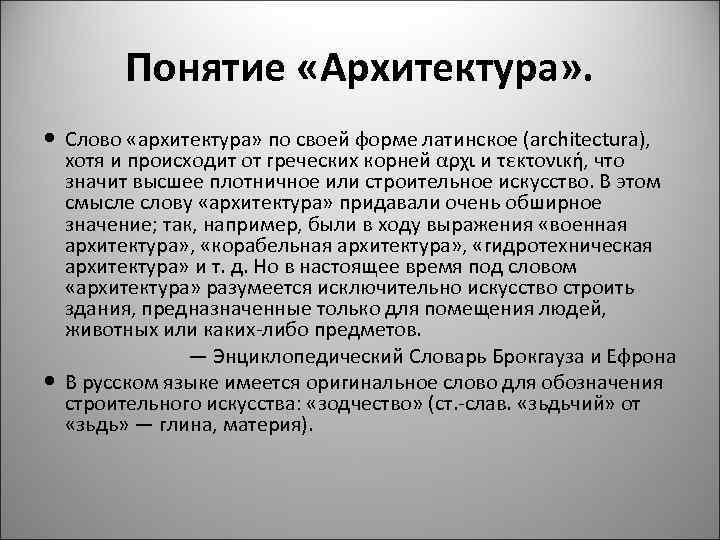 Понятие «Архитектура».

• Слово «архитектура» по своей форме латинское (architectura), хотя и происходит от греческих корней αρχι и τεκτονική, что значит высшее плотничное или строительное искусство. В этом смысле слову «архитектура» придавали очень обширное значение; так, например, были в ходу выражения «военная архитектура», «корабельная архитектура», «гидротехническая архитектура» и т. д. Но в настоящее время под словом «архитектура» разумеется исключительно искусство строить здания, предназначенные только для помещения людей, животных или каких-либо предметов.

— Энциклопедический Словарь Брокгауза и Ефрона

• В русском языке имеется оригинальное слово для обозначения строительного искусства: «зодчество» (ст.-слав. «зьдьчий» от «зьдь» — глина, материя).